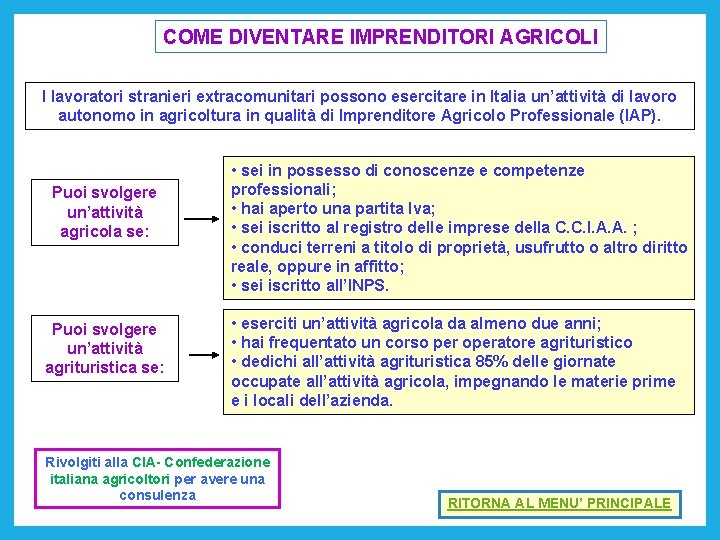 COME DIVENTARE IMPRENDITORI AGRICOLI

I lavoratori stranieri extracomunitari possono esercitare in Italia un'attività di lavoro autonomo in agricoltura in qualità di Imprenditore Agricolo Professionale (IAP).

Puoi svolgere un'attività agricola se:

• sei in possesso di conoscenze e competenze professionali;
• hai aperto una partita Iva;
• sei iscritto al registro delle imprese della C.C.I.A.A. ;
• conduci terreni a titolo di proprietà, usufrutto o altro diritto reale, oppure in affitto;
• sei iscritto all'INPS.

Puoi svolgere un'attività agrituristica se:

• eserciti un'attività agricola da almeno due anni;
• hai frequentato un corso per operatore agrituristico
• dedichi all'attività agrituristica 85% delle giornate occupate all'attività agricola, impegnando le materie prime e i locali dell'azienda.

Rivolgiti alla CIA- Confederazione italiana agricoltori per avere una consulenza

RITORNA AL MENU' PRINCIPALE